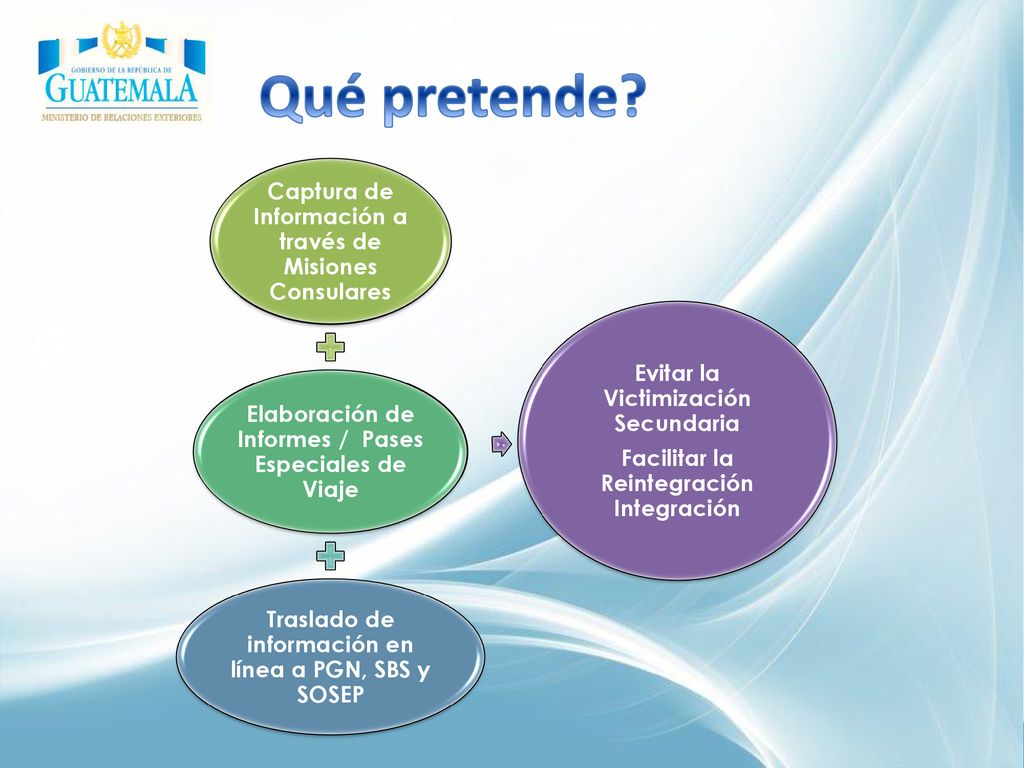 GOBIERNO DE LA REPÚBLICA DE
GUATEMALA
MINISTERIO DE RELACIONES EXTERIORES

Qué pretende?

Captura de Información a través de Misiones Consulares

Elaboración de Informes / Pases Especiales de Viaje

Traslado de información en línea a PGN, SBS y SOSEP

Evitar la Victimización Secundaria

Facilitar la Reintegración Integración